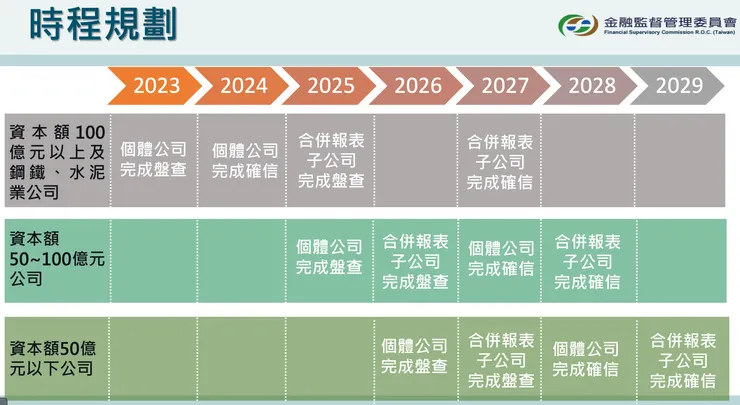 時程規劃

金融監督管理委員會
Financial Supervisory Commission R.O.C. (Taiwan)

| | 2023 | 2024 | 2025 | 2026 | 2027 | 2028 | 2029 |
|---|---|---|---|---|---|---|---|
| 資本額100億元以上及鋼鐵、水泥業公司 | 個體公司完成盤查 | 個體公司完成確信 | 合併報表子公司完成盤查 | | 合併報表子公司完成確信 | | |
| 資本額50~100億元公司 | | | 個體公司完成盤查 | 合併報表子公司完成盤查 | 個體公司完成確信 | 合併報表子公司完成確信 | |
| 資本額50億元以下公司 | | | | 個體公司完成盤查 | 合併報表子公司完成盤查 | 個體公司完成確信 | 合併報表子公司完成確信 |